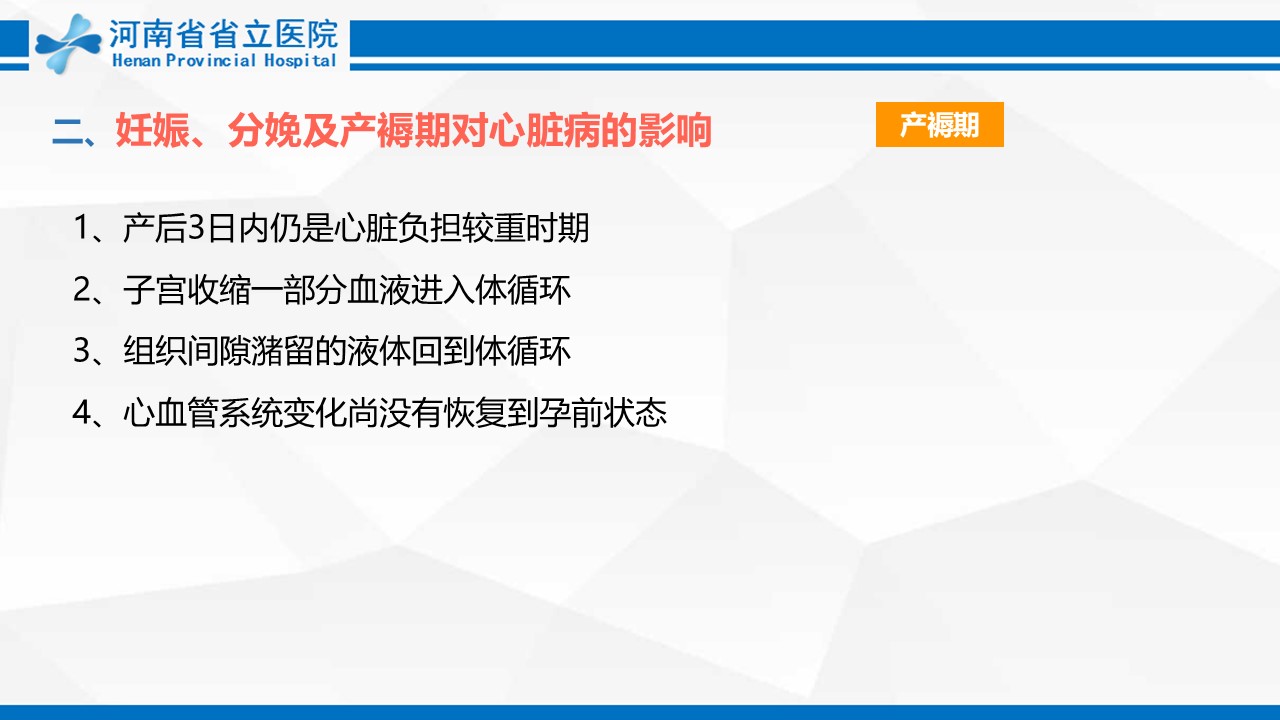 河南省省立医院
Henan Provincial Hospital

二、妊娠、分娩及产褥期对心脏病的影响

产褥期

1、产后3日内仍是心脏负担较重时期

2、子宫收缩一部分血液进入体循环

3、组织间隙潴留的液体回到体循环

4、心血管系统变化尚没有恢复到孕前状态